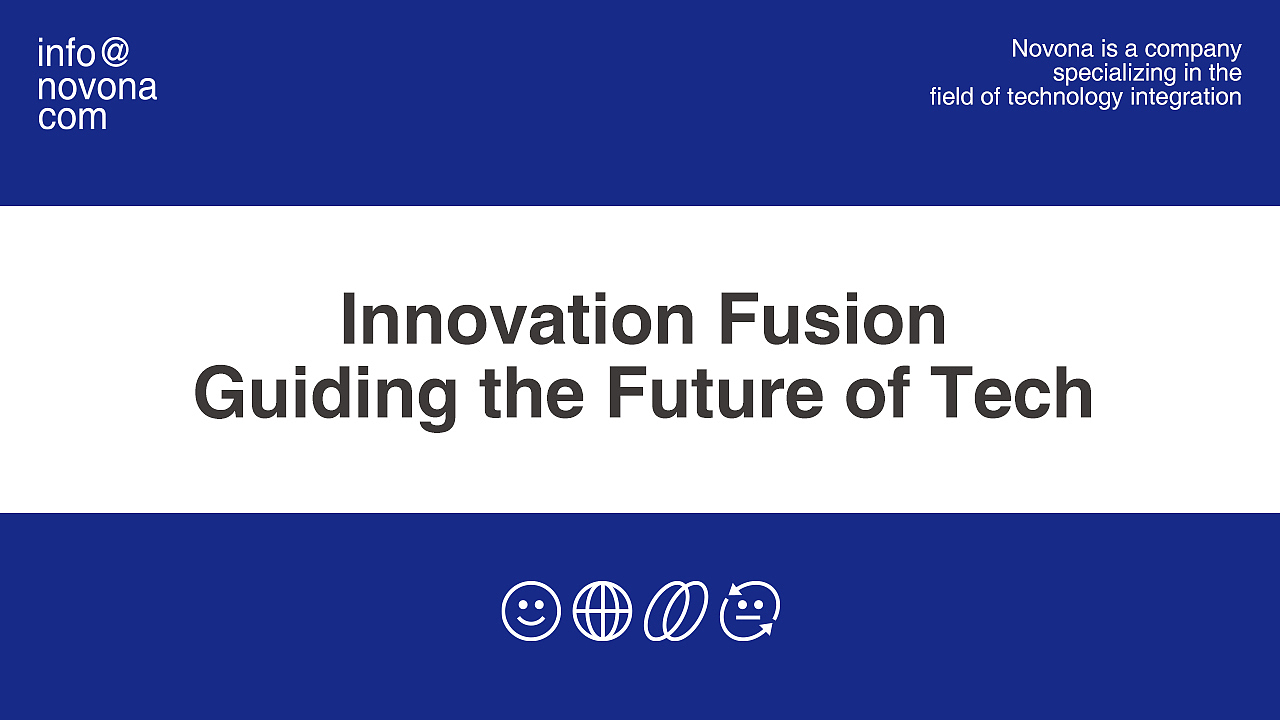 info@
novona
com

Novona is a company specializing in the field of technology integration

Innovation Fusion
Guiding the Future of Tech